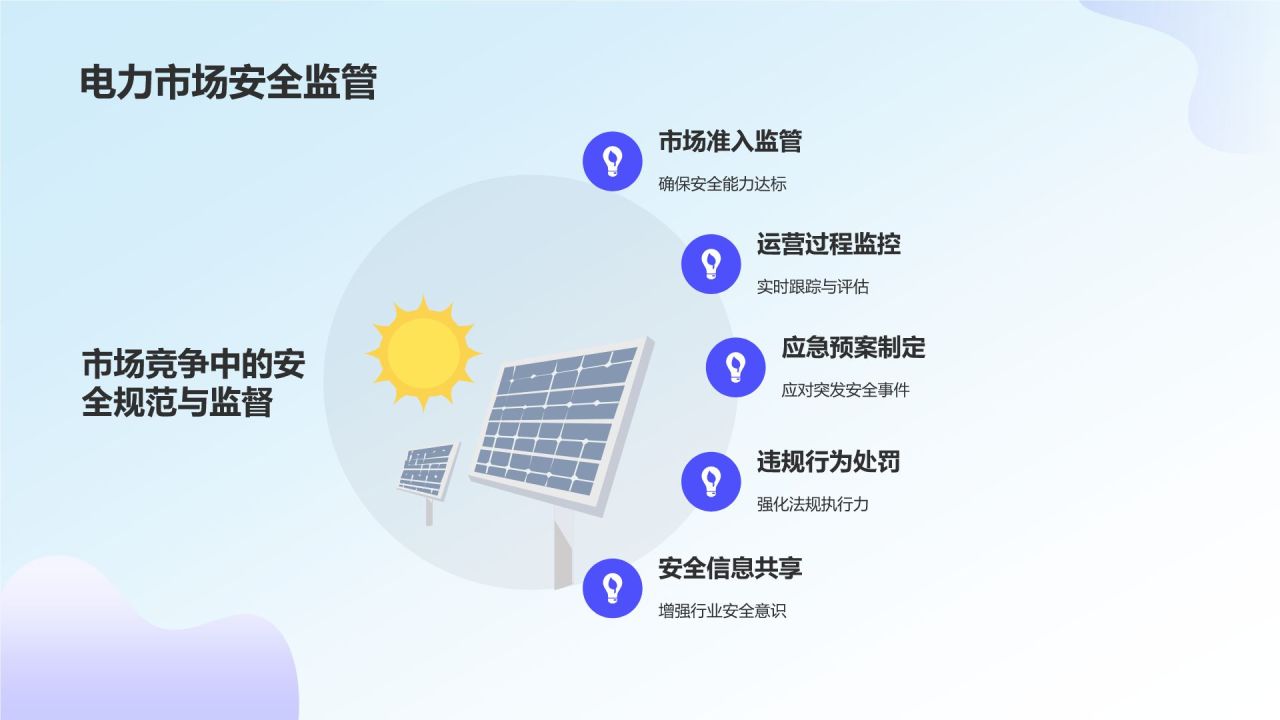 电力市场安全监管

市场竞争中的安全规范与监督

市场准入监管
确保安全能力达标

运营过程监控
实时跟踪与评估

应急预案制定
应对突发安全事件

违规行为处罚
强化法规执行力

安全信息共享
增强行业安全意识